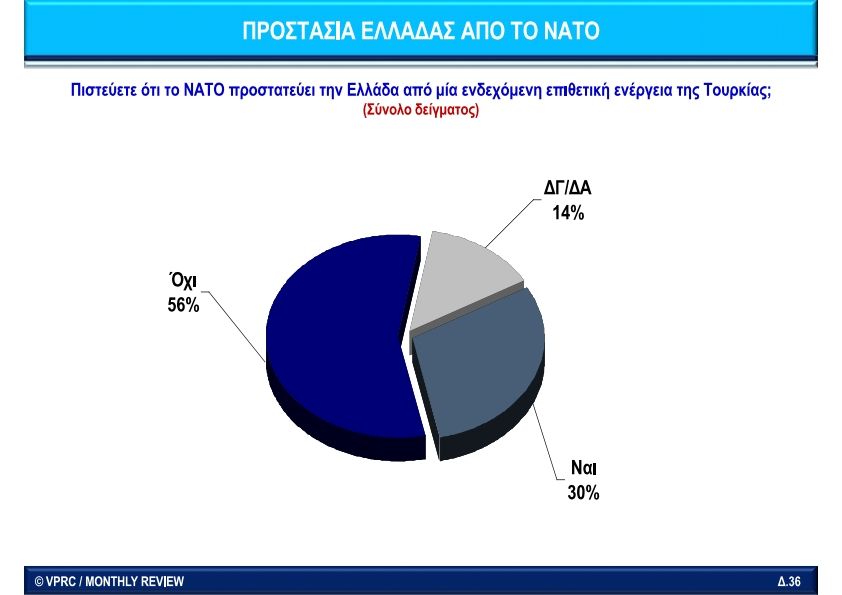 ΠΡΟΣΤΑΣΙΑ ΕΛΛΑΔΑΣ ΑΠΟ ΤΟ ΝΑΤΟ

Πιστεύετε ότι το ΝΑΤΟ προστατεύει την Ελλάδα από μία ενδεχόμενη επιθετική ενέργεια της Τουρκίας;
(Σύνολο δείγματος)

ΔΓ/ΔΑ
14%

Όχι
56%

Ναι
30%

© VPRC / MONTHLY REVIEW

Δ.36